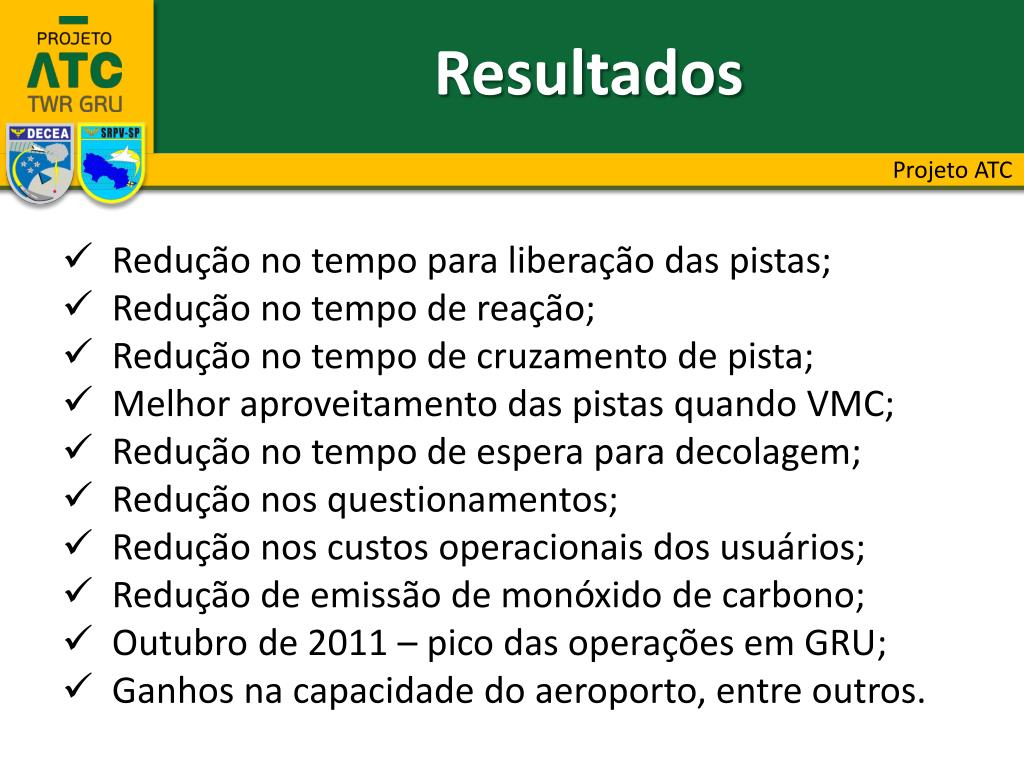 PROJETO
ATC
TWR GRU
DECEA
SRPV-SP

Resultados

Projeto ATC

✓ Redução no tempo para liberação das pistas;
✓ Redução no tempo de reação;
✓ Redução no tempo de cruzamento de pista;
✓ Melhor aproveitamento das pistas quando VMC;
✓ Redução no tempo de espera para decolagem;
✓ Redução nos questionamentos;
✓ Redução nos custos operacionais dos usuários;
✓ Redução de emissão de monóxido de carbono;
✓ Outubro de 2011 – pico das operações em GRU;
✓ Ganhos na capacidade do aeroporto, entre outros.